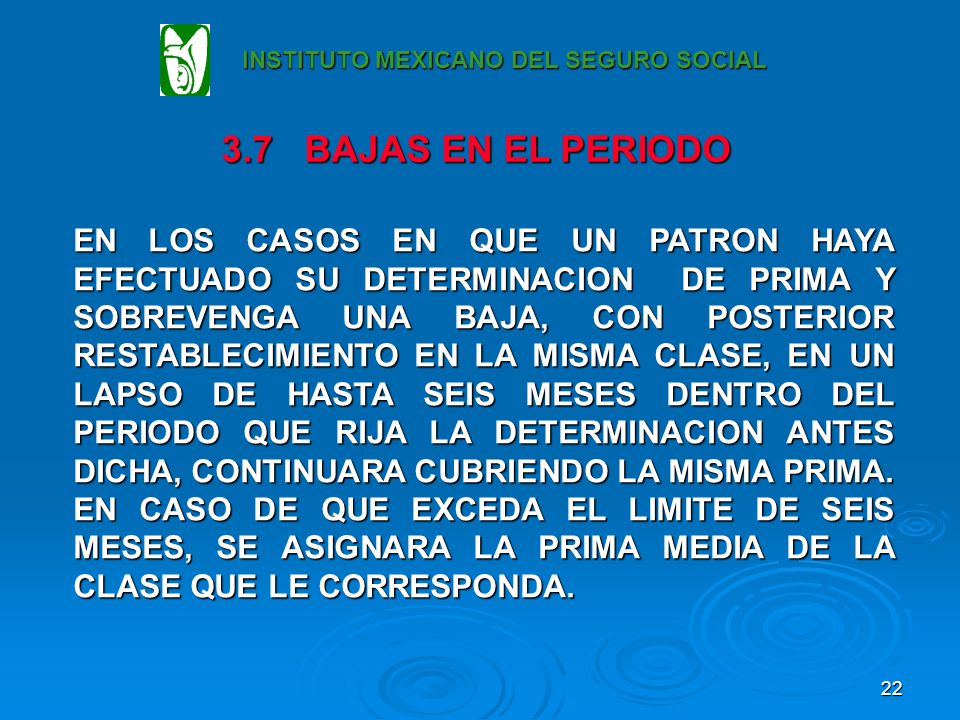 INSTITUTO MEXICANO DEL SEGURO SOCIAL

3.7 BAJAS EN EL PERIODO

EN LOS CASOS EN QUE UN PATRON HAYA EFECTUADO SU DETERMINACION DE PRIMA Y SOBREVENGA UNA BAJA, CON POSTERIOR RESTABLECIMIENTO EN LA MISMA CLASE, EN UN LAPSO DE HASTA SEIS MESES DENTRO DEL PERIODO QUE RIJA LA DETERMINACION ANTES DICHA, CONTINUARA CUBRIENDO LA MISMA PRIMA. EN CASO DE QUE EXCEDA EL LIMITE DE SEIS MESES, SE ASIGNARA LA PRIMA MEDIA DE LA CLASE QUE LE CORRESPONDA.

22